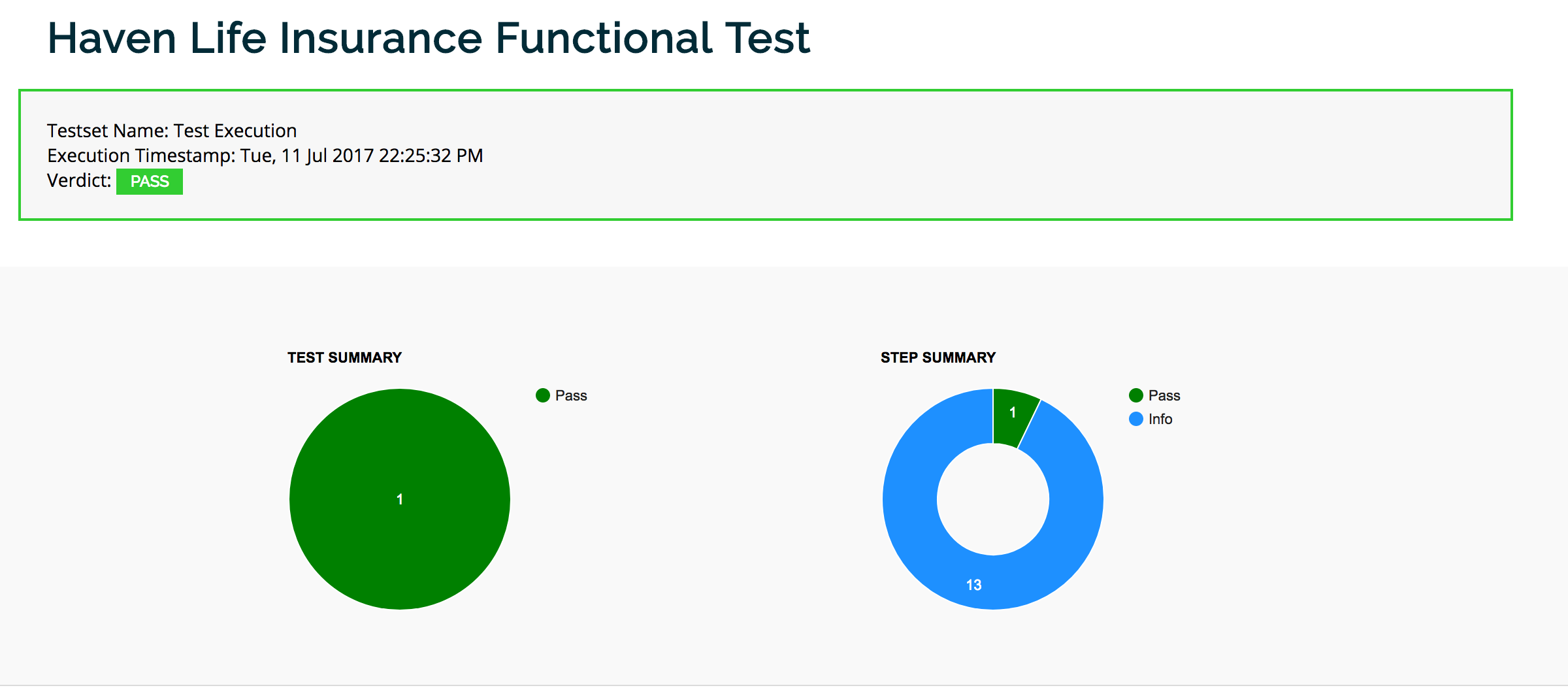 Haven Life Insurance Functional Test

Testset Name: Test Execution
Execution Timestamp: Tue, 11 Jul 2017 22:25:32 PM
Verdict: PASS

TEST SUMMARY

Pass

1

STEP SUMMARY

Pass
Info

1

13